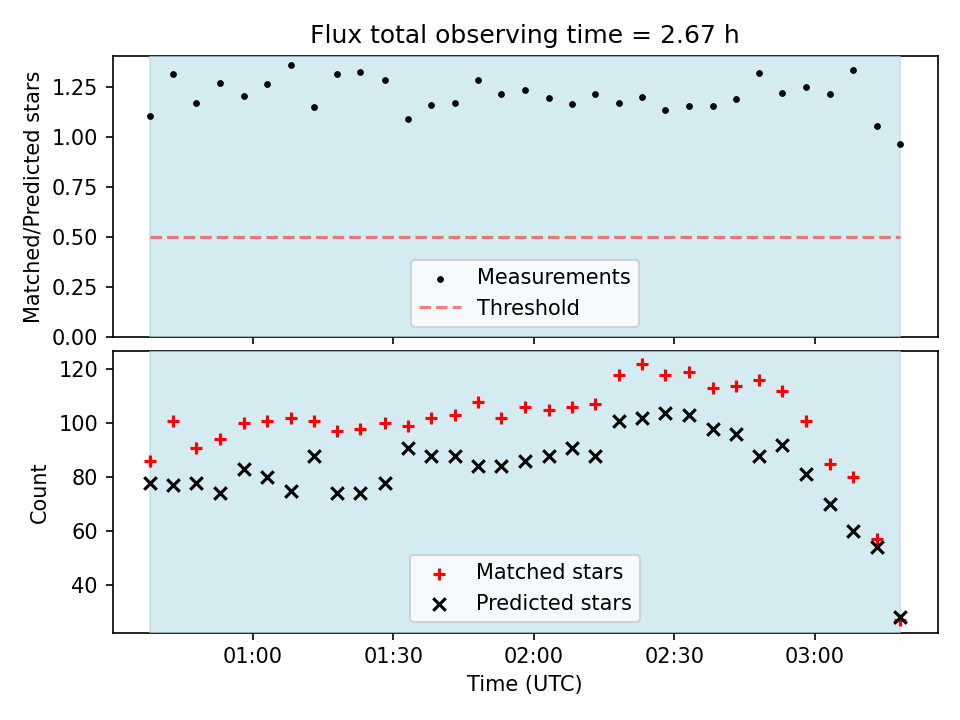 Flux total observing time = 2.67 h

Matched/Predicted stars

1.25
1.00
0.75
0.50
0.25
0.00

Measurements
Threshold

Count

120
100
80
60
40

Matched stars
Predicted stars

01:00
01:30
02:00
02:30
03:00

Time (UTC)